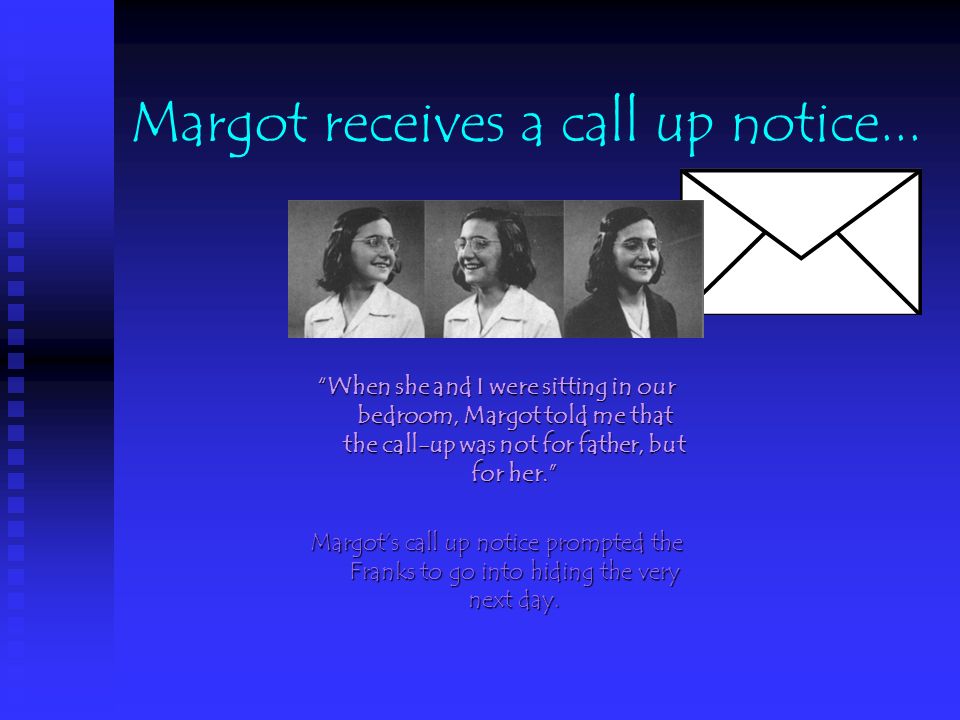 Margot receives a call up notice...

"When she and I were sitting in our bedroom, Margot told me that the call-up was not for father, but for her."

Margot's call up notice prompted the Franks to go into hiding the very next day.